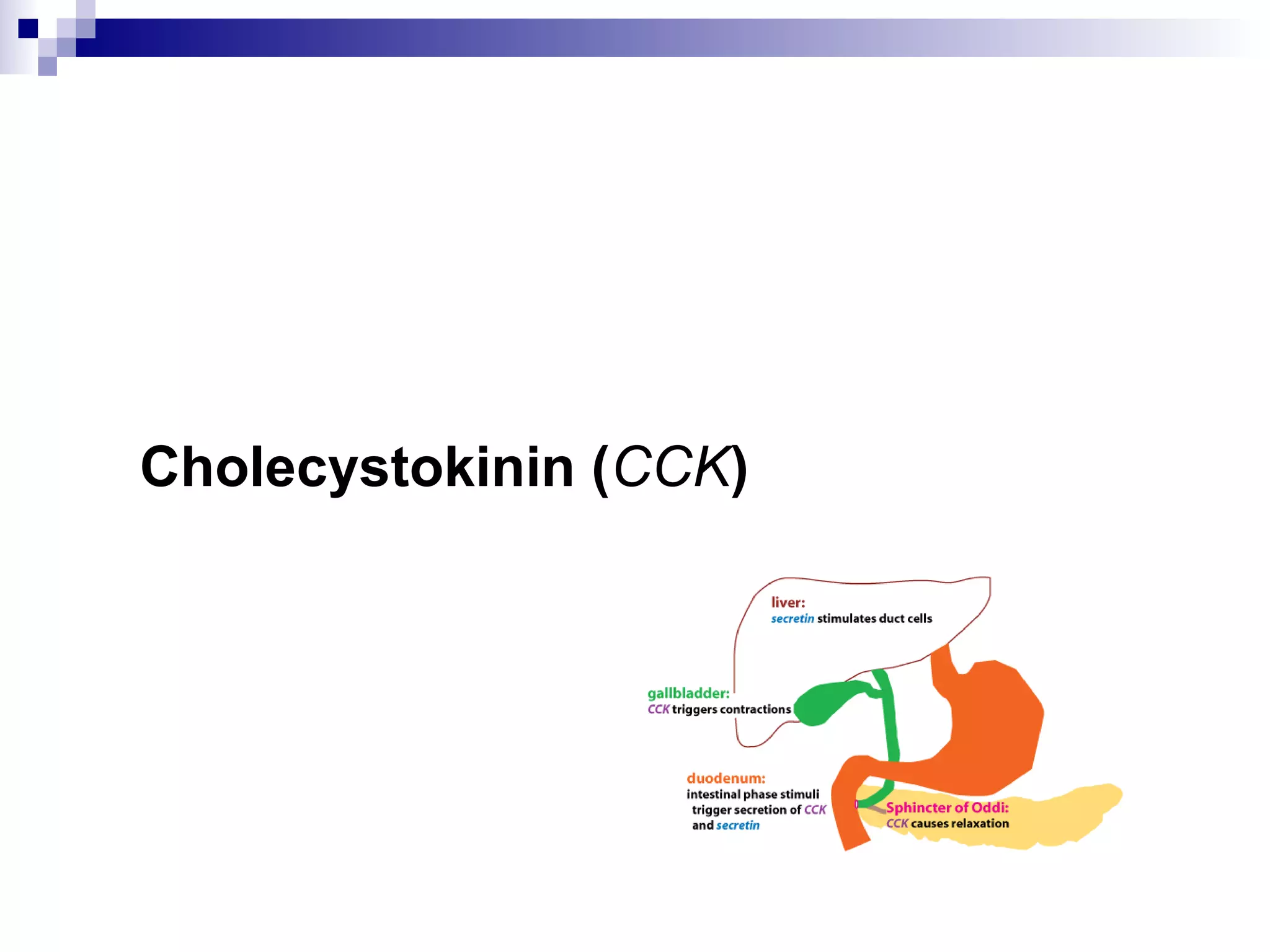 Cholecystokinin (CCK)

liver:
secretin stimulates duct cells

gallbladder:
CCK triggers contractions

duodenum:
intestinal phase stimuli trigger secretion of CCK and secretin

Sphincter of Oddi:
CCK causes relaxation